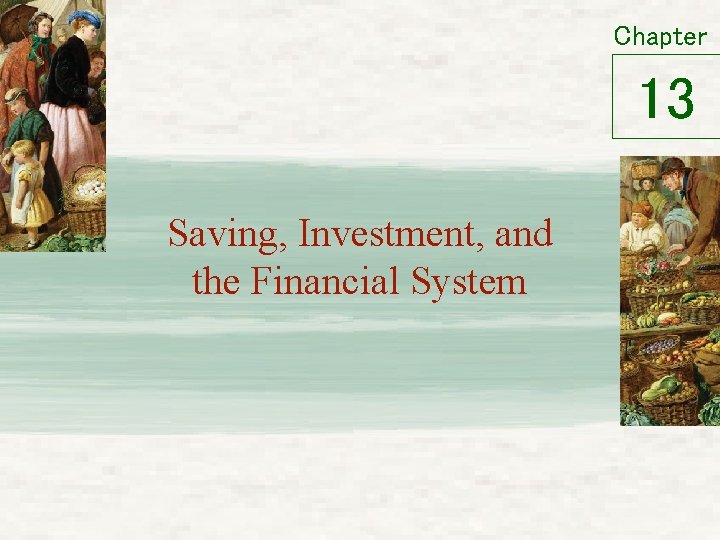 Chapter

13

Saving, Investment, and the Financial System